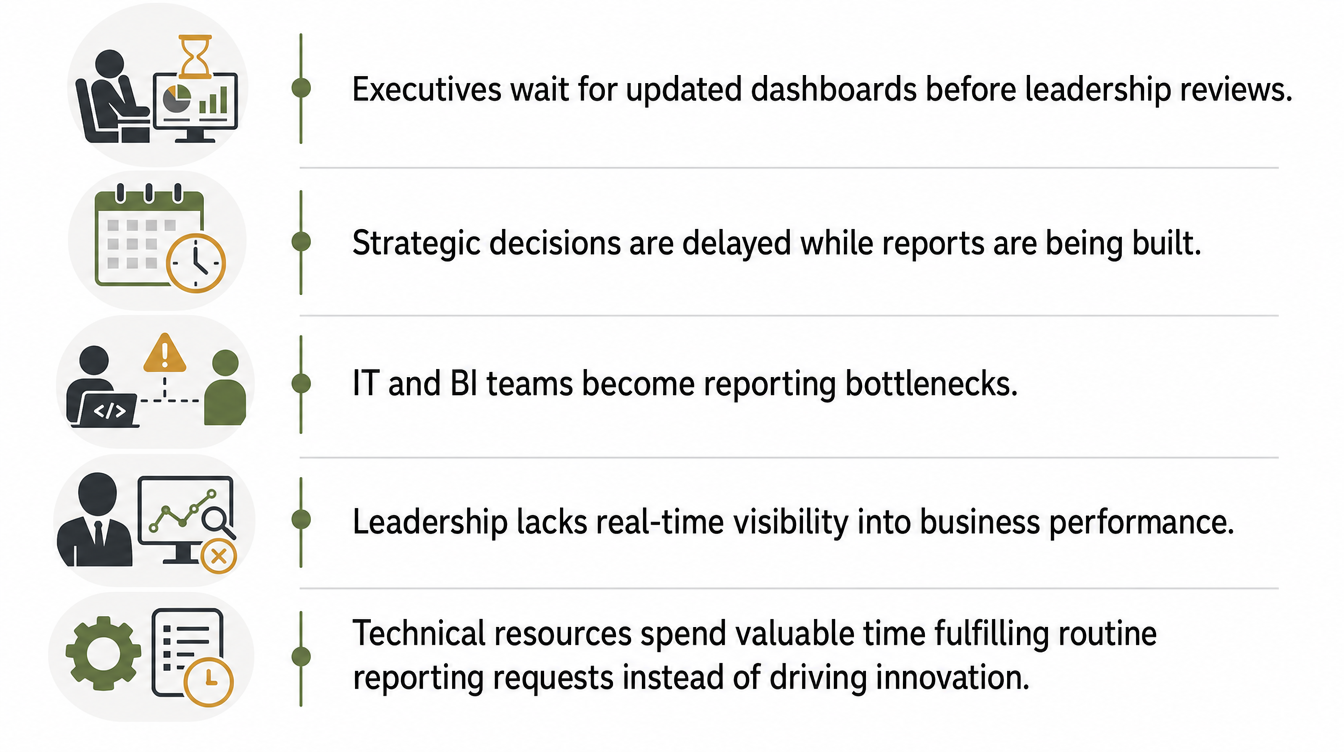 Executives wait for updated dashboards before leadership reviews.

Strategic decisions are delayed while reports are being built.

</>

IT and BI teams become reporting bottlenecks.

Leadership lacks real-time visibility into business performance.

Technical resources spend valuable time fulfilling routine reporting requests instead of driving innovation.